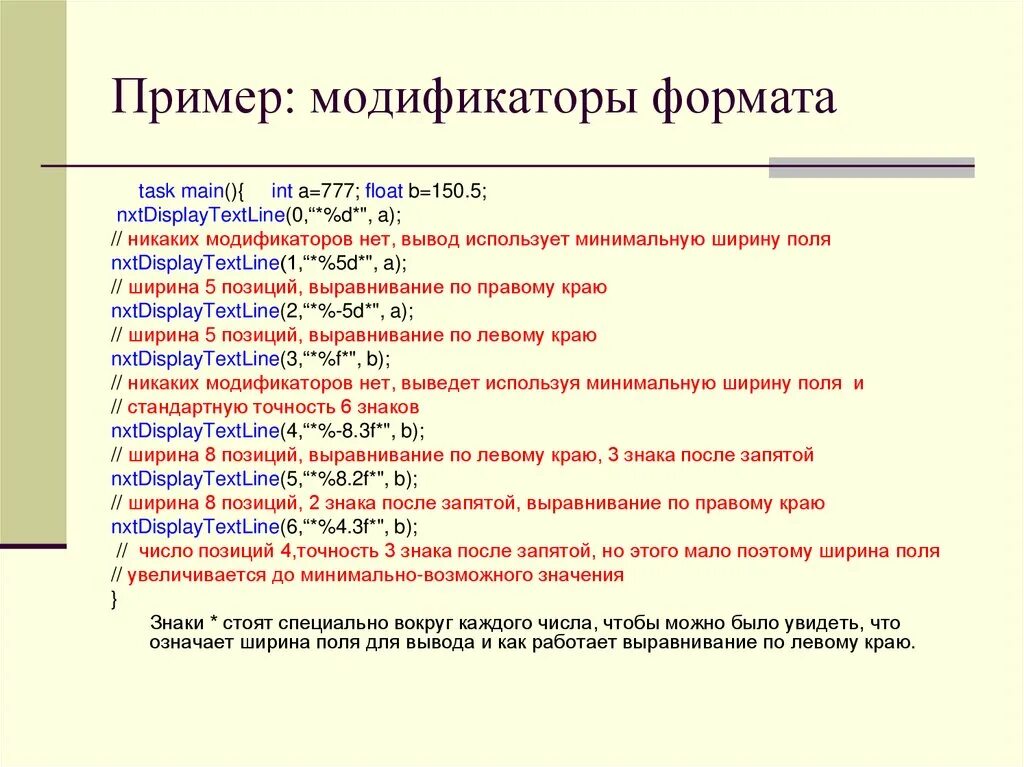 Пример: модификаторы формата

task main(){ int a=777; float b=150.5;
nxtDisplayTextLine(0,“*%d*", a);
// никаких модификаторов нет, вывод использует минимальную ширину поля
nxtDisplayTextLine(1,“*%5d*", a);
// ширина 5 позиций, выравнивание по правому краю
nxtDisplayTextLine(2,“*%-5d*", a);
// ширина 5 позиций, выравнивание по левому краю
nxtDisplayTextLine(3,“*%f*", b);
// никаких модификаторов нет, выведет используя минимальную ширину поля и
// стандартную точность 6 знаков
nxtDisplayTextLine(4,“*%-8.3f*", b);
// ширина 8 позиций, выравнивание по левому краю, 3 знака после запятой
nxtDisplayTextLine(5,“*%8.2f*", b);
// ширина 8 позиций, 2 знака после запятой, выравнивание по правому краю
nxtDisplayTextLine(6,“*%4.3f*", b);
// число позиций 4,точность 3 знака после запятой, но этого мало поэтому ширина поля
// увеличивается до минимально-возможного значения
}

Знаки * стоят специально вокруг каждого числа, чтобы можно было увидеть, что означает ширина поля для вывода и как работает выравнивание по левому краю.